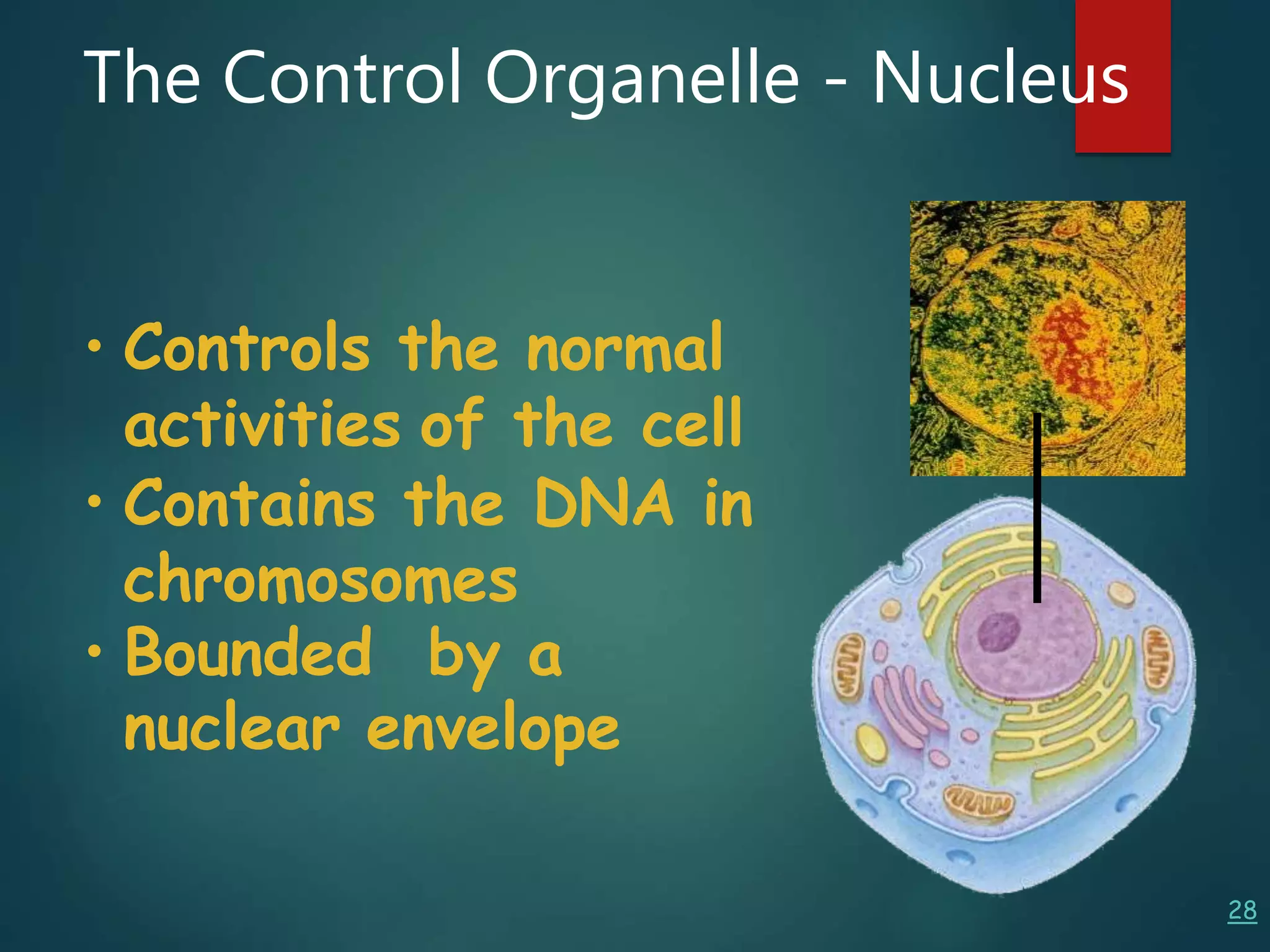 The Control Organelle - Nucleus

• Controls the normal activities of the cell
• Contains the DNA in chromosomes
• Bounded by a nuclear envelope

28